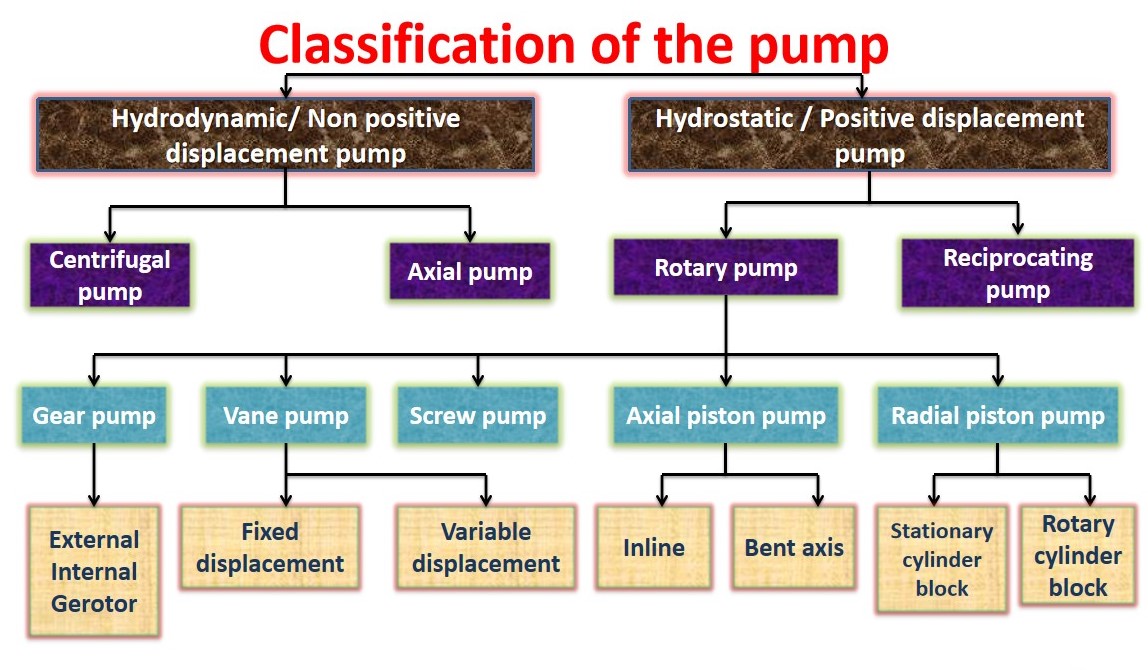 Classification of the pump

Hydrodynamic/ Non positive displacement pump

Hydrostatic / Positive displacement pump

Centrifugal pump

Axial pump

Rotary pump

Reciprocating pump

Gear pump

Vane pump

Screw pump

Axial piston pump

Radial piston pump

External Internal Gerotor

Fixed displacement

Variable displacement

Inline

Bent axis

Stationary cylinder block

Rotary cylinder block